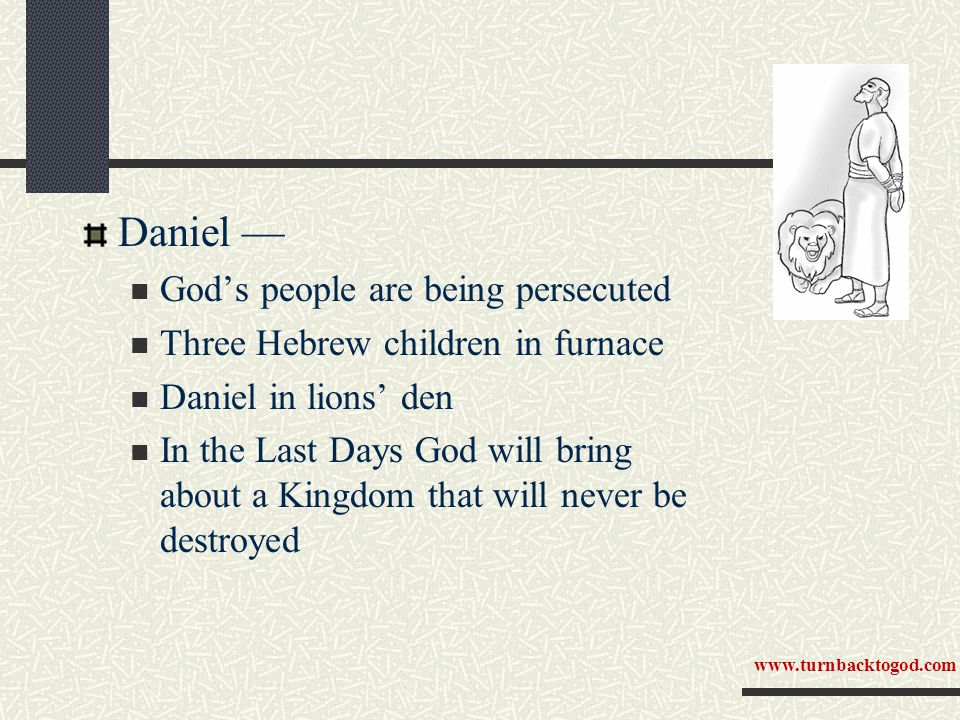 Daniel —

God’s people are being persecuted

Three Hebrew children in furnace

Daniel in lions’ den

In the Last Days God will bring about a Kingdom that will never be destroyed

www.turnbacktogod.com